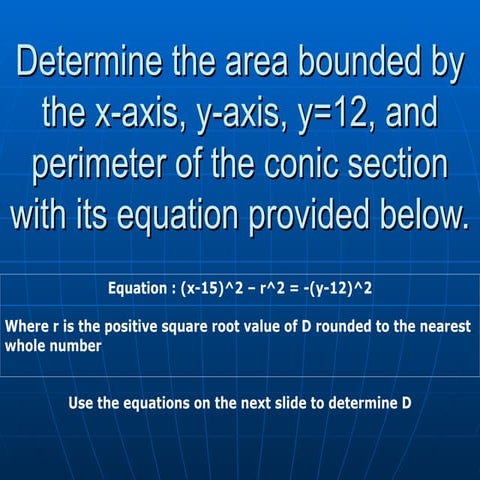 Determine the area bounded by the x-axis, y-axis, y=12, and perimeter of the conic section with its equation provided below.

Equation : (x-15)^2 – r^2 = -(y-12)^2

Where r is the positive square root value of D rounded to the nearest whole number

Use the equations on the next slide to determine D